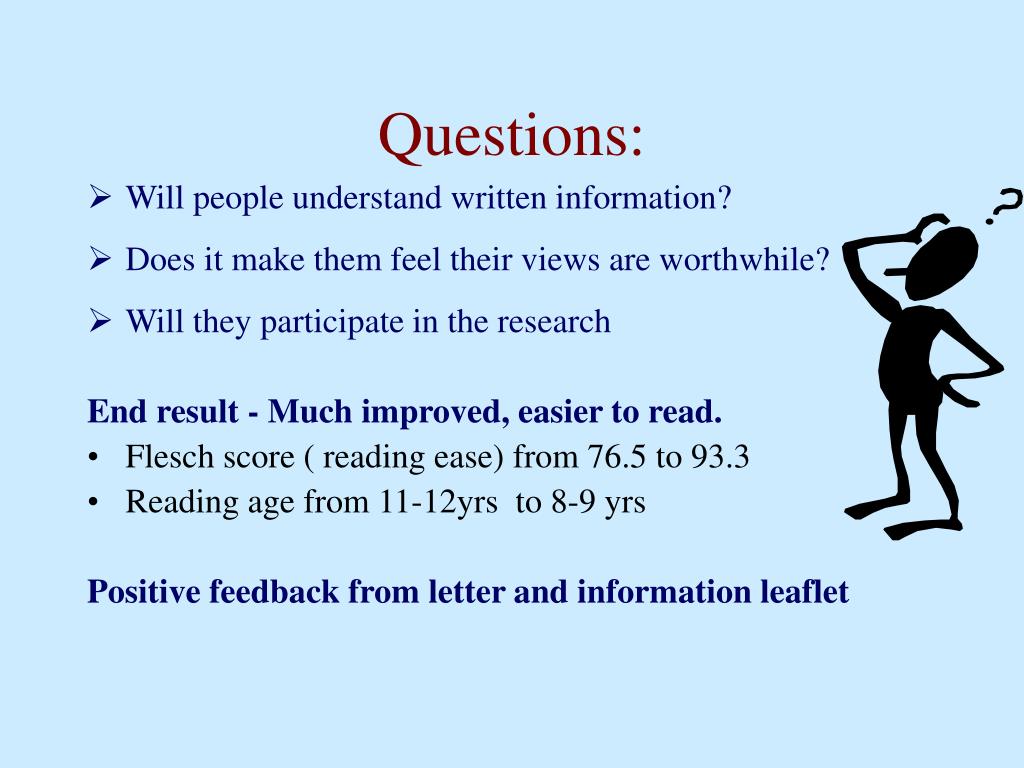 Questions:

➢ Will people understand written information?

➢ Does it make them feel their views are worthwhile?

➢ Will they participate in the research

End result - Much improved, easier to read.
• Flesch score ( reading ease) from 76.5 to 93.3
• Reading age from 11-12yrs to 8-9 yrs

Positive feedback from letter and information leaflet

?